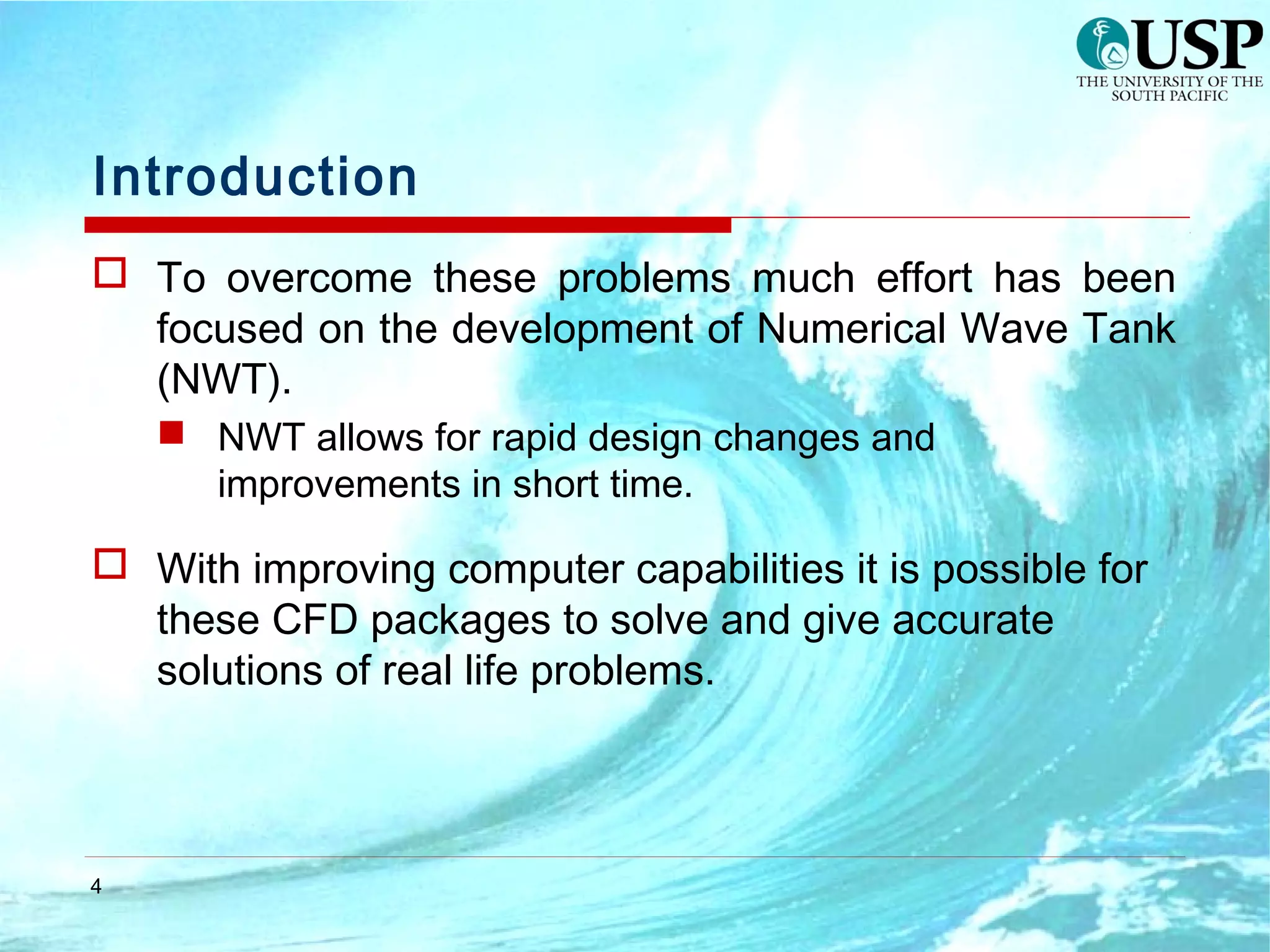 USP
THE UNIVERSITY OF THE SOUTH PACIFIC

Introduction

To overcome these problems much effort has been focused on the development of Numerical Wave Tank (NWT).

NWT allows for rapid design changes and improvements in short time.

With improving computer capabilities it is possible for these CFD packages to solve and give accurate solutions of real life problems.

4